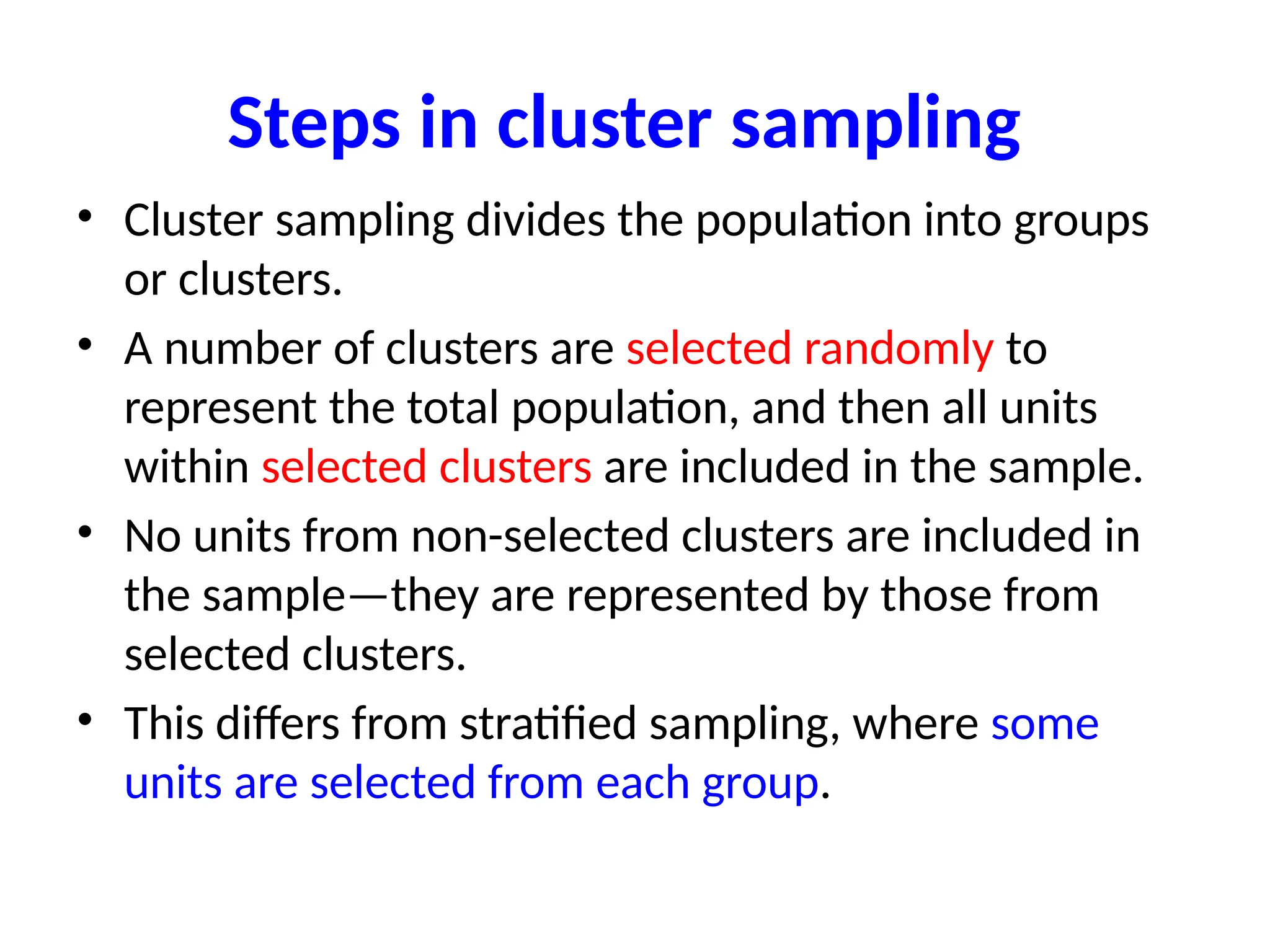 Steps in cluster sampling

• Cluster sampling divides the population into groups or clusters.

• A number of clusters are selected randomly to represent the total population, and then all units within selected clusters are included in the sample.

• No units from non-selected clusters are included in the sample—they are represented by those from selected clusters.

• This differs from stratified sampling, where some units are selected from each group.